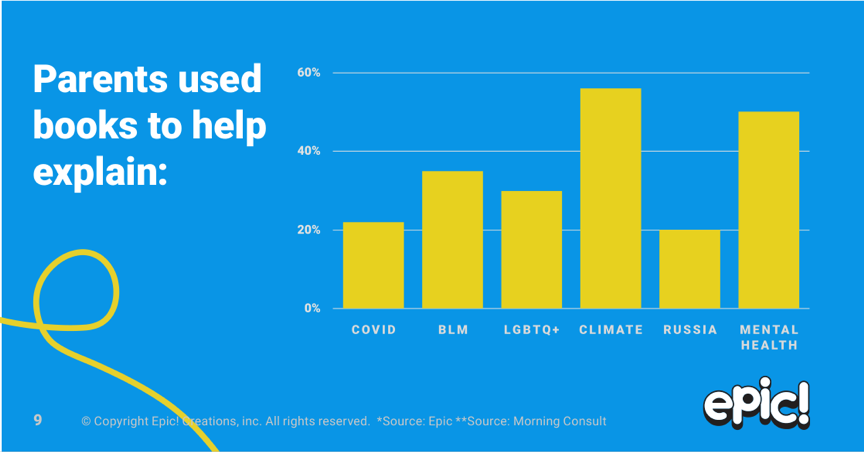 Parents used books to help explain:

60%
40%
20%
0%

COVID
BLM
LGBTQ+
CLIMATE
RUSSIA
MENTAL HEALTH

9 © Copyright Epic! Creations, inc. All rights reserved. *Source: Epic **Source: Morning Consult

epic!